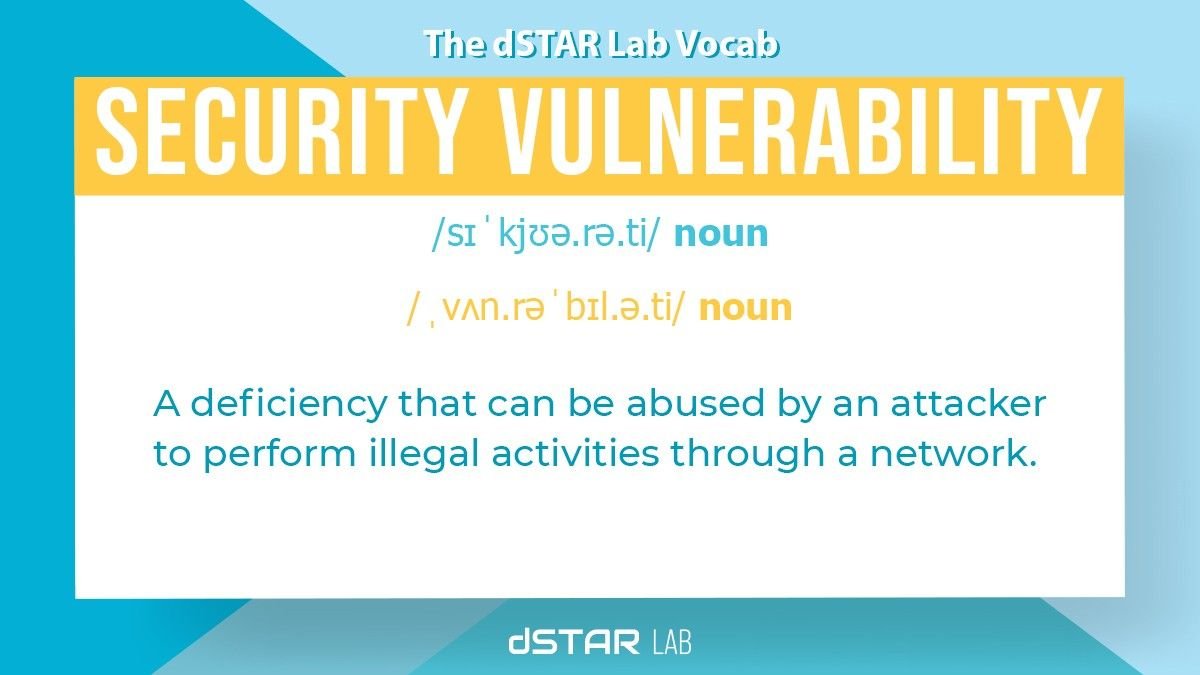 The dSTAR Lab Vocab

SECURITY VULNERABILITY

/sɪˈkjʊə.rə.ti/ noun

/ˌvʌn.rəˈbɪl.ə.ti/ noun

A deficiency that can be abused by an attacker to perform illegal activities through a network.

dSTAR LAB